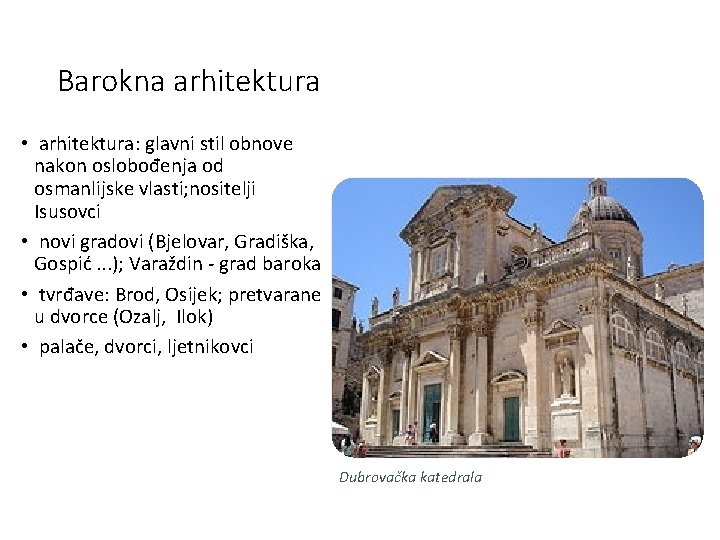 Barokna arhitektura

• arhitektura: glavni stil obnove nakon oslobođenja od osmanlijske vlasti;nositelji Isusovci
• novi gradovi (Bjelovar, Gradiška, Gospić ...); Varaždin - grad baroka
• tvrđave: Brod, Osijek; pretvarane u dvorce (Ozalj, Ilok)
• palače, dvorci, ljetnikovci

Dubrovačka katedrala